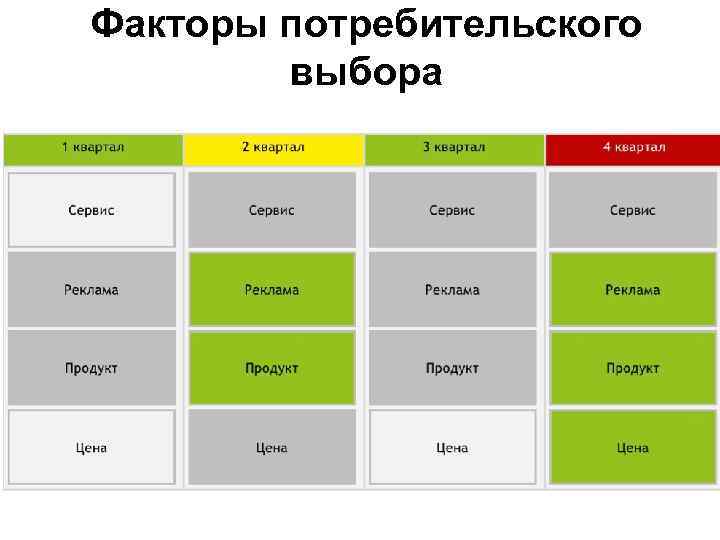 Факторы потребительского выбора

| 1 квартал | 2 квартал | 3 квартал | 4 квартал |
|---|---|---|---|
| Сервис | Сервис | Сервис | Сервис |
| Реклама | Реклама | Реклама | Реклама |
| Продукт | Продукт | Продукт | Продукт |
| Цена | Цена | Цена | Цена |